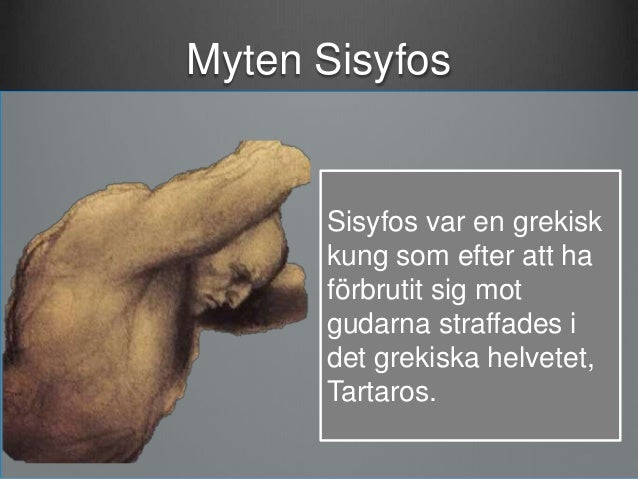 Myten Sisyfos

Sisyfos var en grekisk kung som efter att ha förbrutit sig mot gudarna straffades i det grekiska helvetet, Tartaros.